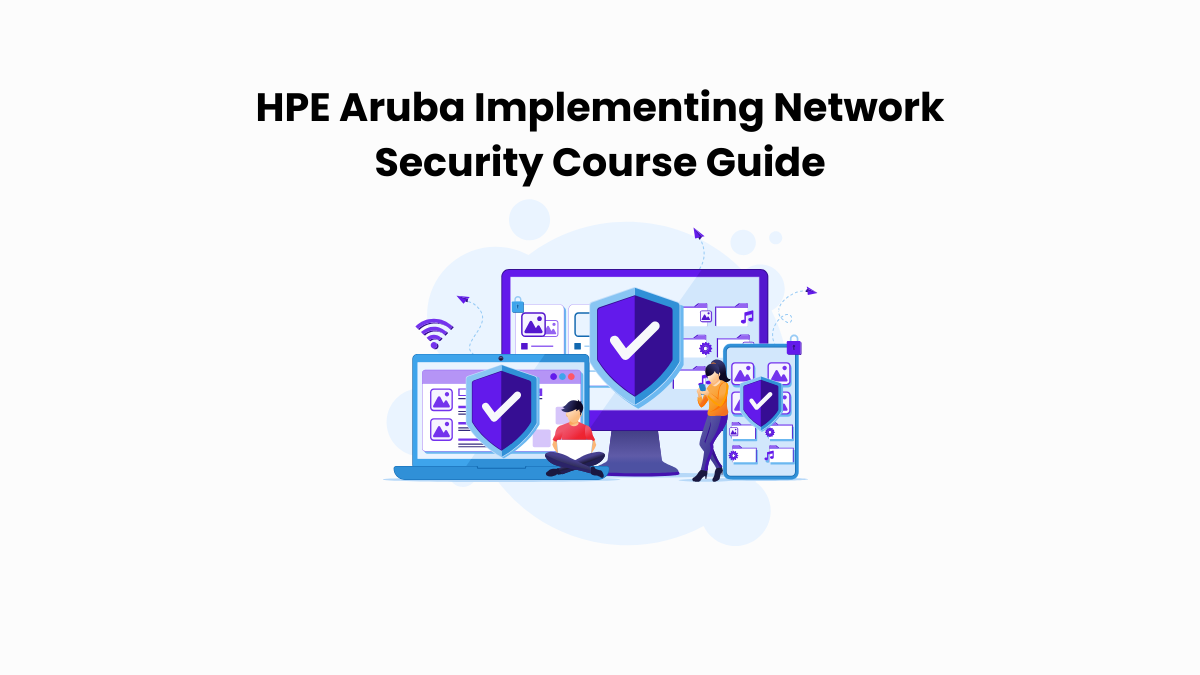 HPE Aruba Implementing Network Security Course Guide